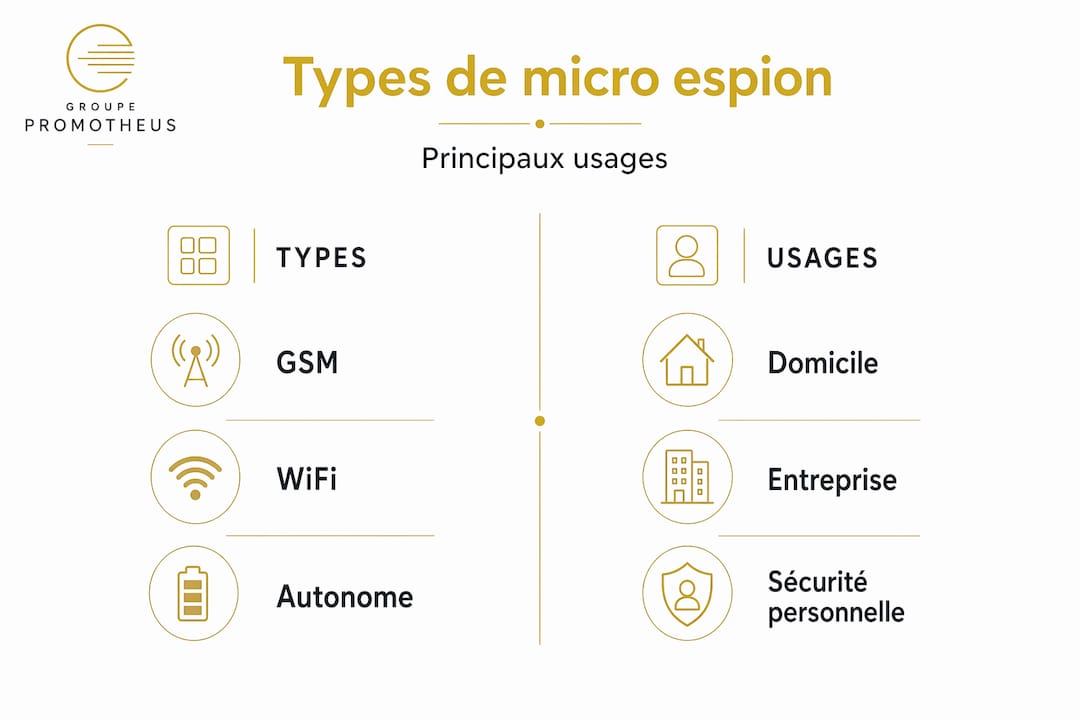 GROUPE
PROMOTHEUS

Types de micro espion

Principaux usages

TYPES

GSM

WiFi

Autonome

USAGES

Domicile

Entreprise

Sécurité personnelle